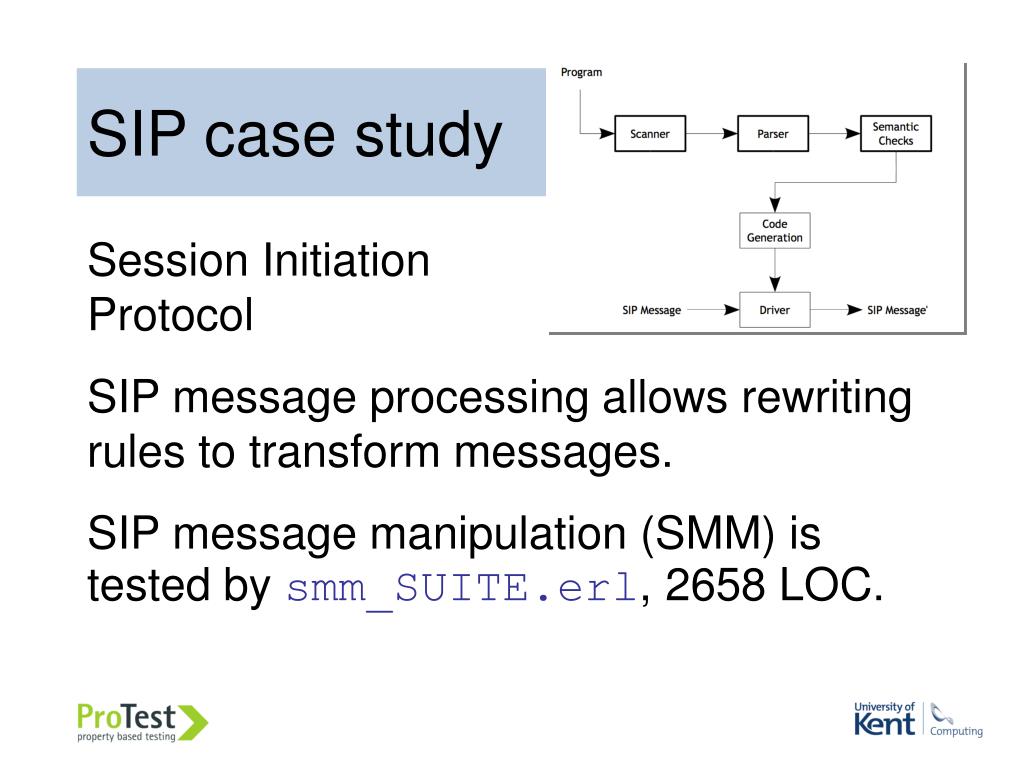 SIP case study

Program

Scanner

Parser

Semantic Checks

Code Generation

SIP Message

Driver

SIP Message'

Session Initiation Protocol

SIP message processing allows rewriting rules to transform messages.

SIP message manipulation (SMM) is tested by smm_SUITE.erl, 2658 LOC.

ProTest
property based testing

University of Kent
Computing